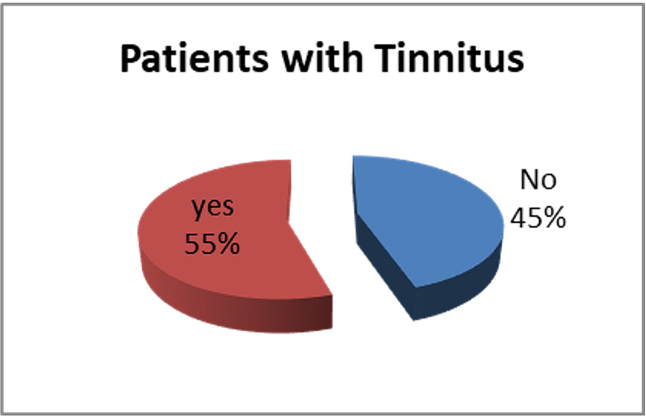 Patients with Tinnitus

yes
55%

No
45%